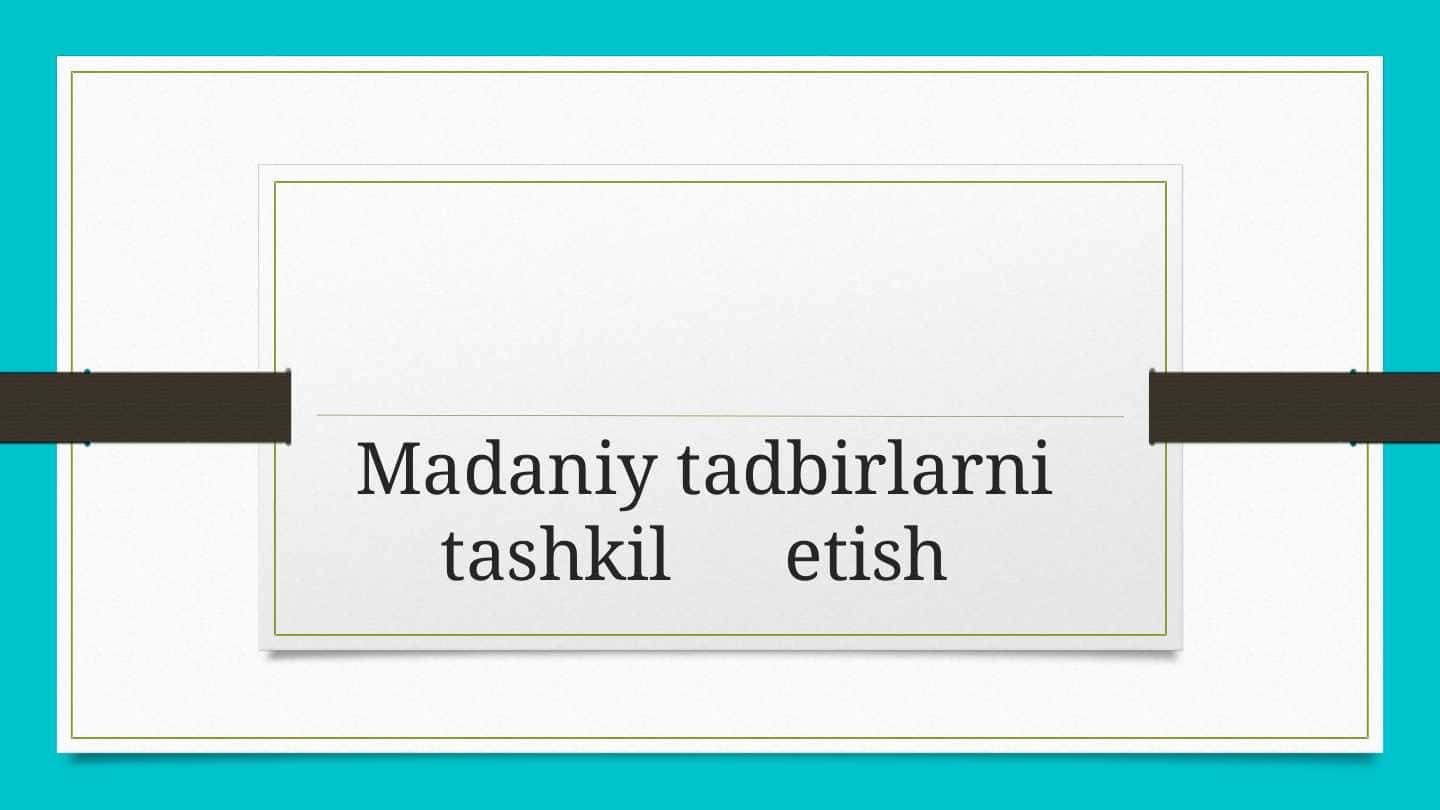 Madaniy tadbirlarni tashkil etish